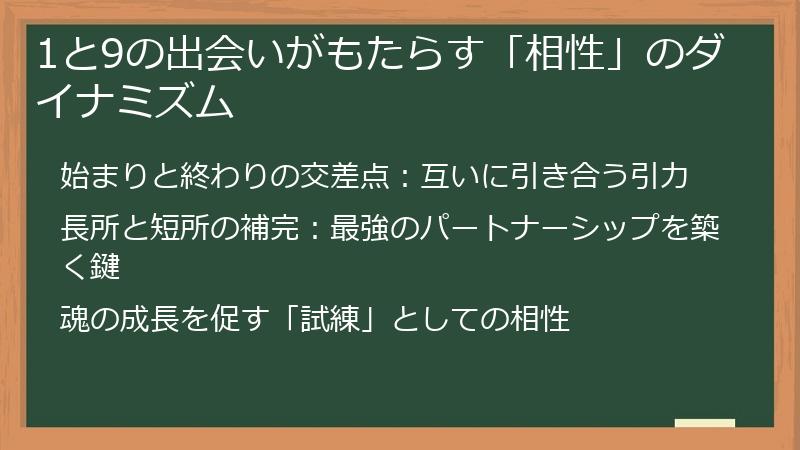 1と9の出会いがもたらす「相性」のダイナミズム

始まりと終わりの交差点：互いに引き合う引力

長所と短所の補完：最強のパートナーシップを築く鍵

魂の成長を促す「試練」としての相性